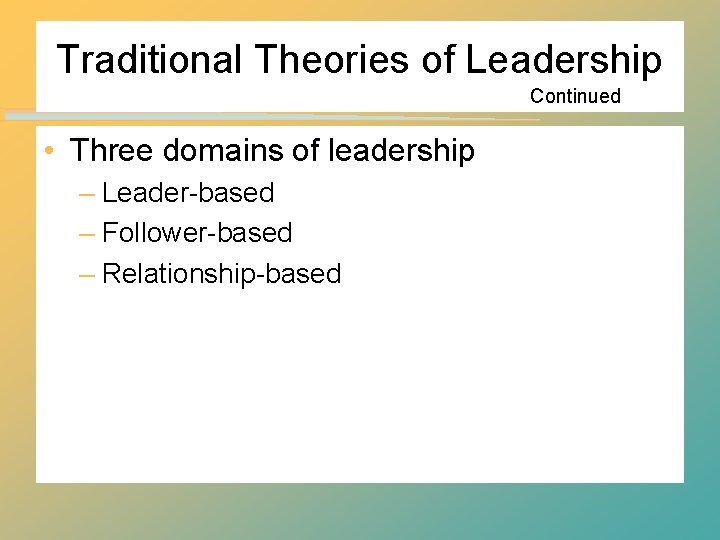 Traditional Theories of Leadership
Continued

• Three domains of leadership
– Leader-based
– Follower-based
– Relationship-based